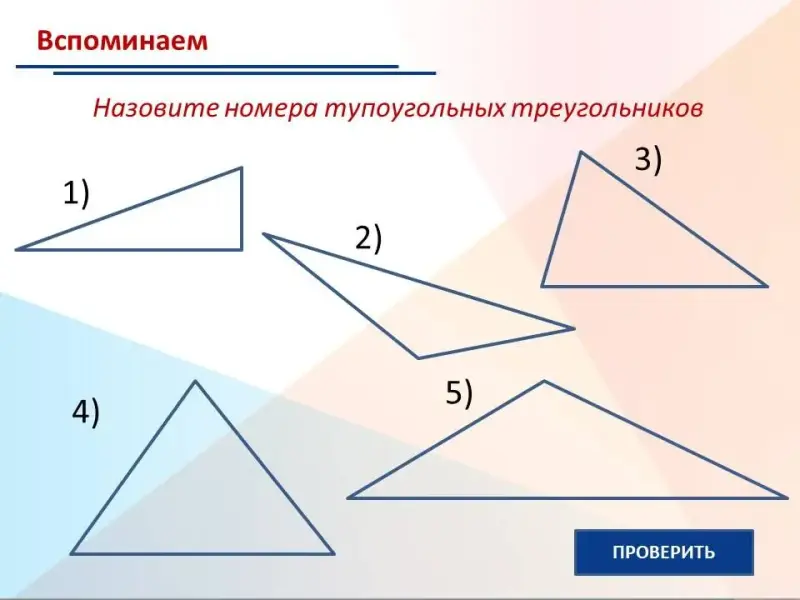 Вспоминаем

Назовите номера тупоугольных треугольников

1)

2)

3)

4)

5)

ПРОВЕРИТЬ